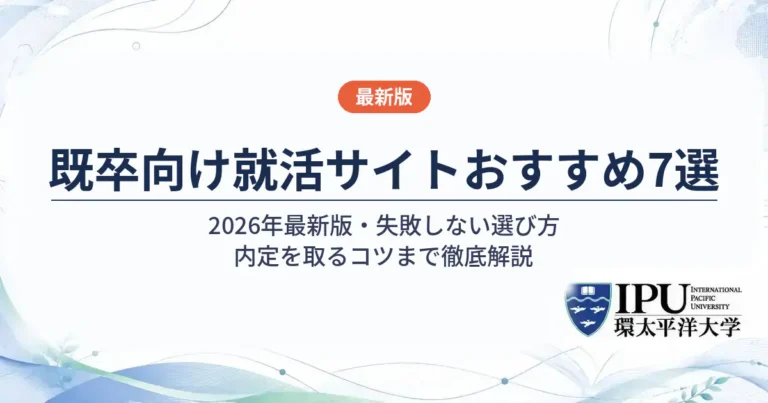 最新版

既卒向け就活サイトおすすめ7選

2026年最新版・失敗しない選び方
内定を取るコツまで徹底解説

IPU INTERNATIONAL PACIFIC UNIVERSITY
環太平洋大学